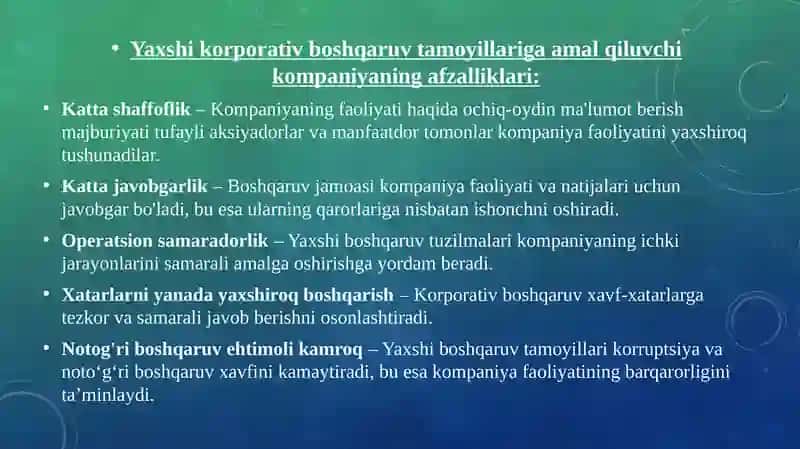 • Yaxshi korporativ boshqaruv tamoyillariga amal qiluvchi kompaniyaning afzalliklari:

• Katta shaffoflik – Kompaniyaning faoliyati haqida ochiq-oydin ma'lumot berish majburiyati tufayli aksiyadorlar va manfaatdor tomonlar kompaniya faoliyatini yaxshiroq tushunadilar.

• Katta javobgarlik – Boshqaruv jamoasi kompaniya faoliyati va natijalari uchun javobgar bo'ladi, bu esa ularning qarorlariga nisbatan ishonchni oshiradi.

• Operatsion samaradorlik – Yaxshi boshqaruv tuzilmalari kompaniyaning ichki jarayonlarini samarali amalga oshirishga yordam beradi.

• Xatarlarni yanada yaxshiroq boshqarish – Korporativ boshqaruv xavf-xatarlarga tezkor va samarali javob berishni osonlashtiradi.

• Notog'ri boshqaruv ehtimoli kamroq – Yaxshi boshqaruv tamoyillari korruptsiya va noto‘g‘ri boshqaruv xavfini kamaytiradi, bu esa kompaniya faoliyatining barqarorligini ta’minlaydi.